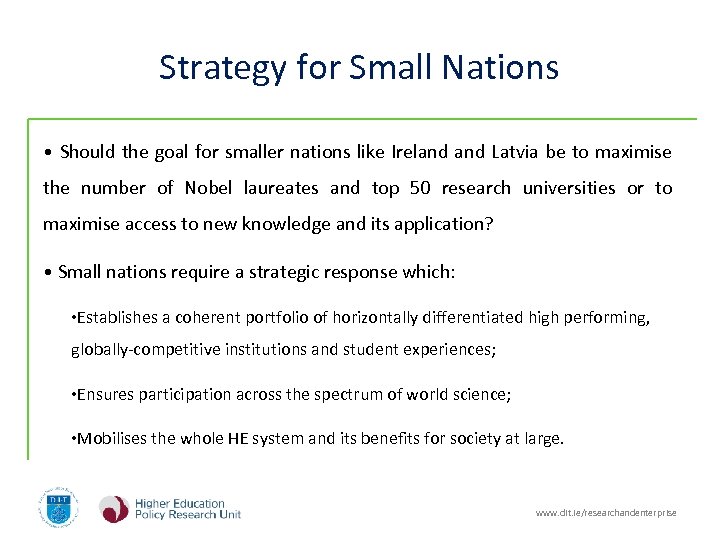 Strategy for Small Nations

• Should the goal for smaller nations like Ireland and Latvia be to maximise the number of Nobel laureates and top 50 research universities or to maximise access to new knowledge and its application?

• Small nations require a strategic response which:

•Establishes a coherent portfolio of horizontally differentiated high performing, globally-competitive institutions and student experiences;

•Ensures participation across the spectrum of world science;

•Mobilises the whole HE system and its benefits for society at large.

DIT

Higher Education Policy Research Unit

www.dit.ie/researchandenterprise